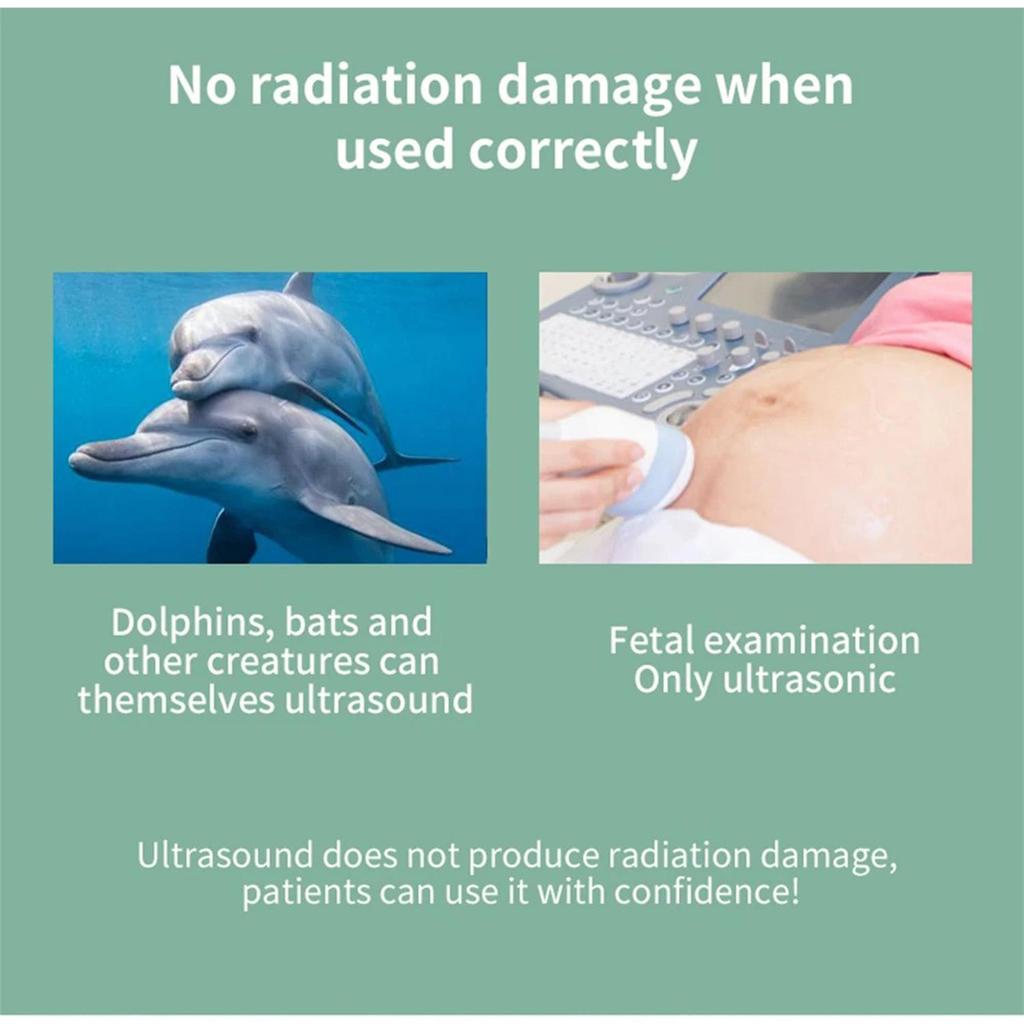 No radiation damage when used correctly

Dolphins, bats and other creatures can themselves ultrasound

Fetal examination
Only ultrasonic

Ultrasound does not produce radiation damage, patients can use it with confidence!